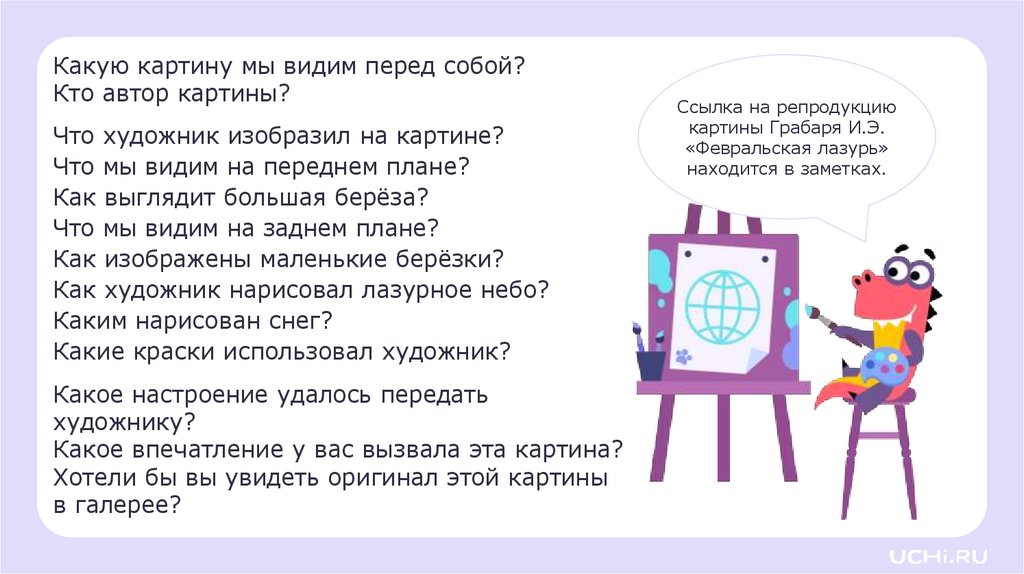 Какую картину мы видим перед собой?
Кто автор картины?

Что художник изобразил на картине?
Что мы видим на переднем плане?
Как выглядит большая берёза?
Что мы видим на заднем плане?
Как изображены маленькие берёзки?
Как художник нарисовал лазурное небо?
Каким нарисован снег?
Какие краски использовал художник?

Какое настроение удалось передать художнику?
Какое впечатление у вас вызвала эта картина?
Хотели бы вы увидеть оригинал этой картины в галерее?

Ссылка на репродукцию картины Грабаря И.Э. «Февральская лазурь» находится в заметках.

UCHi.RU